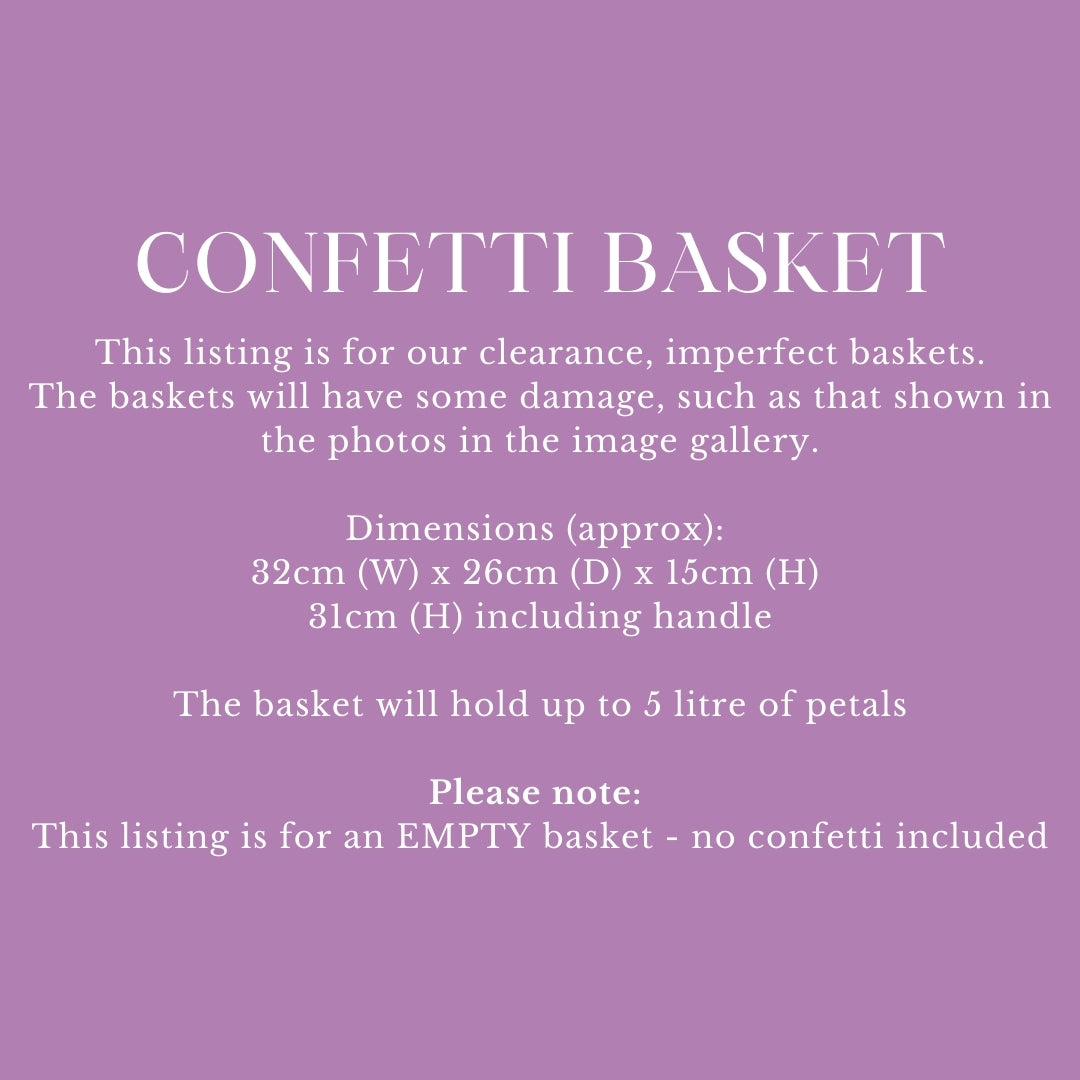 CONFETTI BASKET

This listing is for our clearance, imperfect baskets. The baskets will have some damage, such as that shown in the photos in the image gallery.

Dimensions (approx):
32cm (W) x 26cm (D) x 15cm (H)
31cm (H) including handle

The basket will hold up to 5 litre of petals

Please note:
This listing is for an EMPTY basket - no confetti included